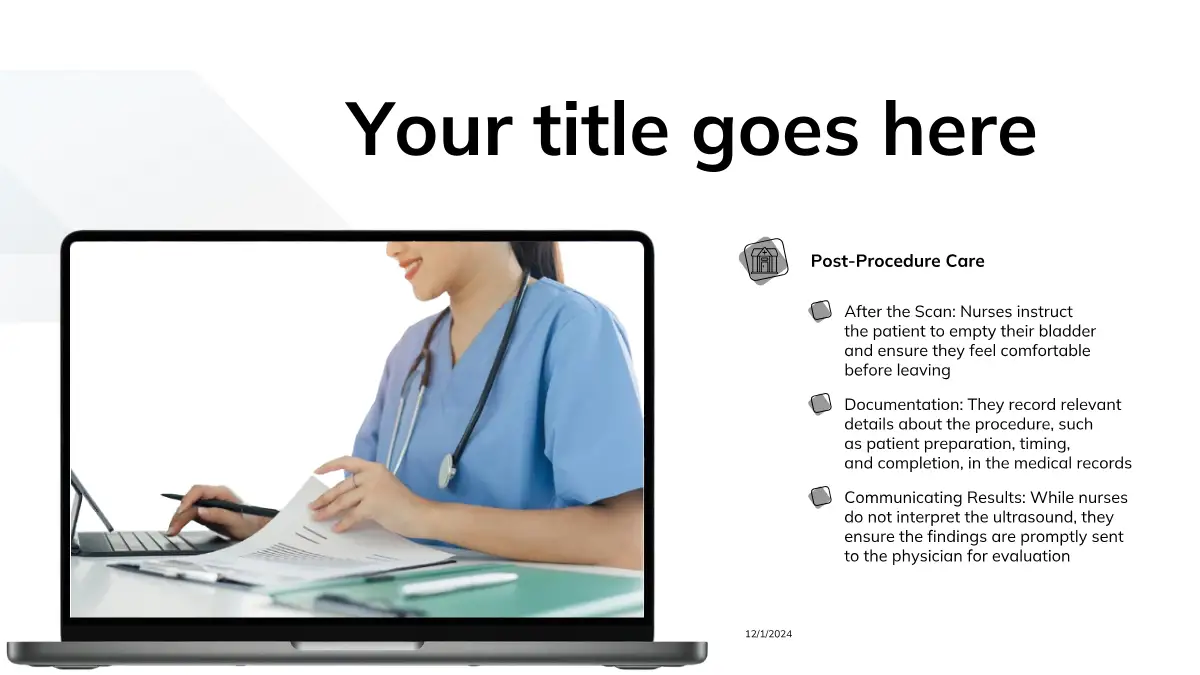 Your title goes here

Post-Procedure Care

After the Scan: Nurses instruct the patient to empty their bladder and ensure they feel comfortable before leaving

Documentation: They record relevant details about the procedure, such as patient preparation, timing, and completion, in the medical records

Communicating Results: While nurses do not interpret the ultrasound, they ensure the findings are promptly sent to the physician for evaluation

12/1/2024